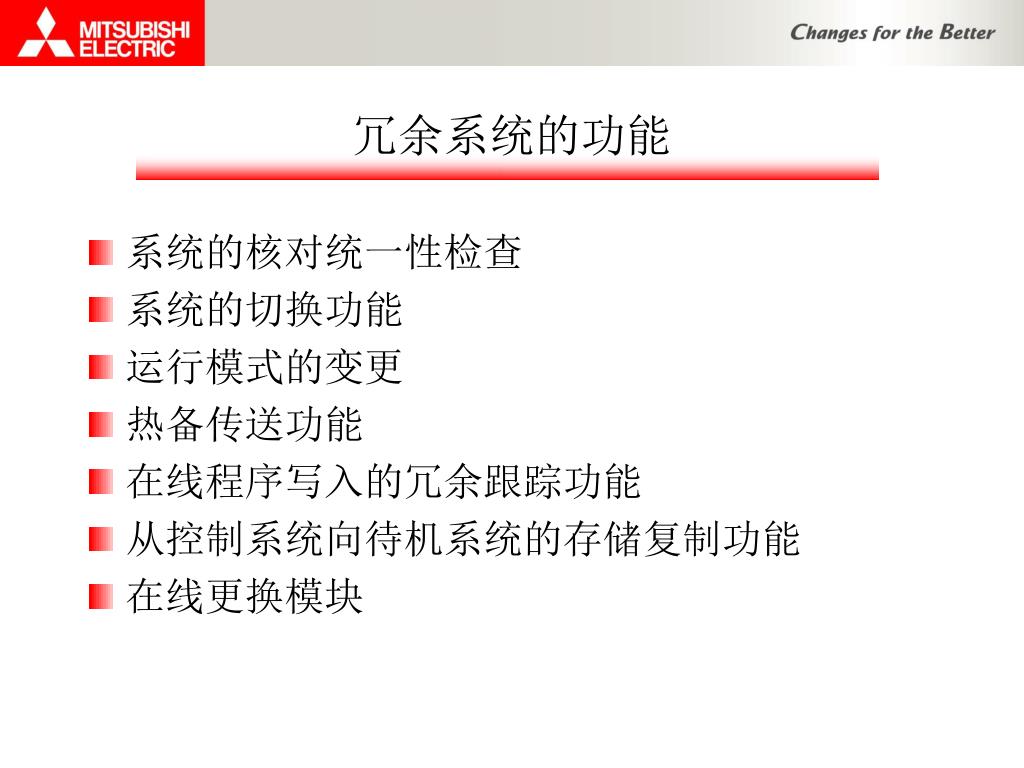 MITSUBISHI ELECTRIC

Changes for the Better

冗余系统的功能

系统的核对统一性检查

系统的切换功能

运行模式的变更

热备传送功能

在线程序写入的冗余跟踪功能

从控制系统向待机系统的存储复制功能

在线更换模块